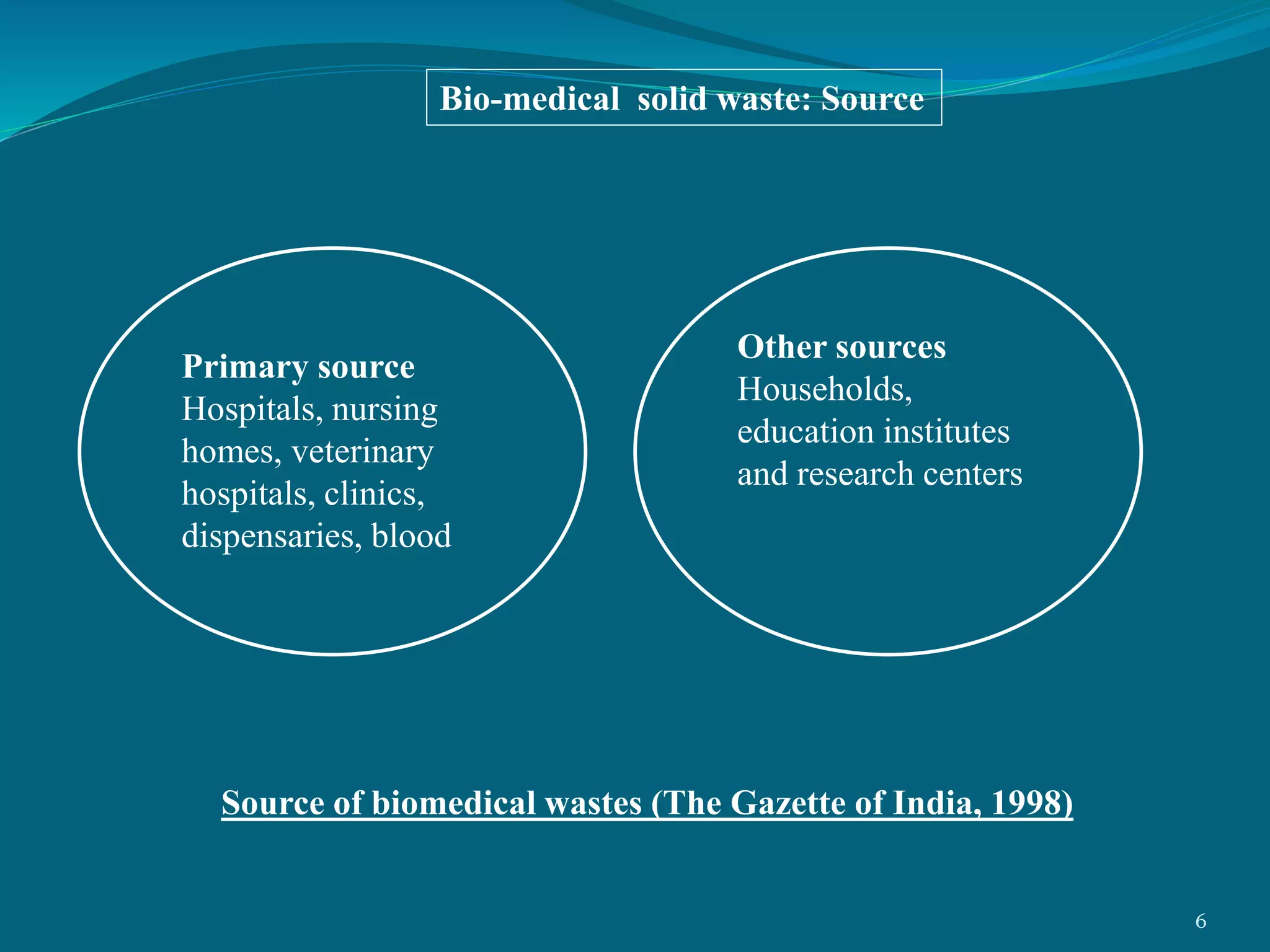 Bio-medical solid waste: Source

Primary source
Hospitals, nursing homes, veterinary hospitals, clinics, dispensaries, blood

Other sources
Households, education institutes and research centers

Source of biomedical wastes (The Gazette of India, 1998)

6